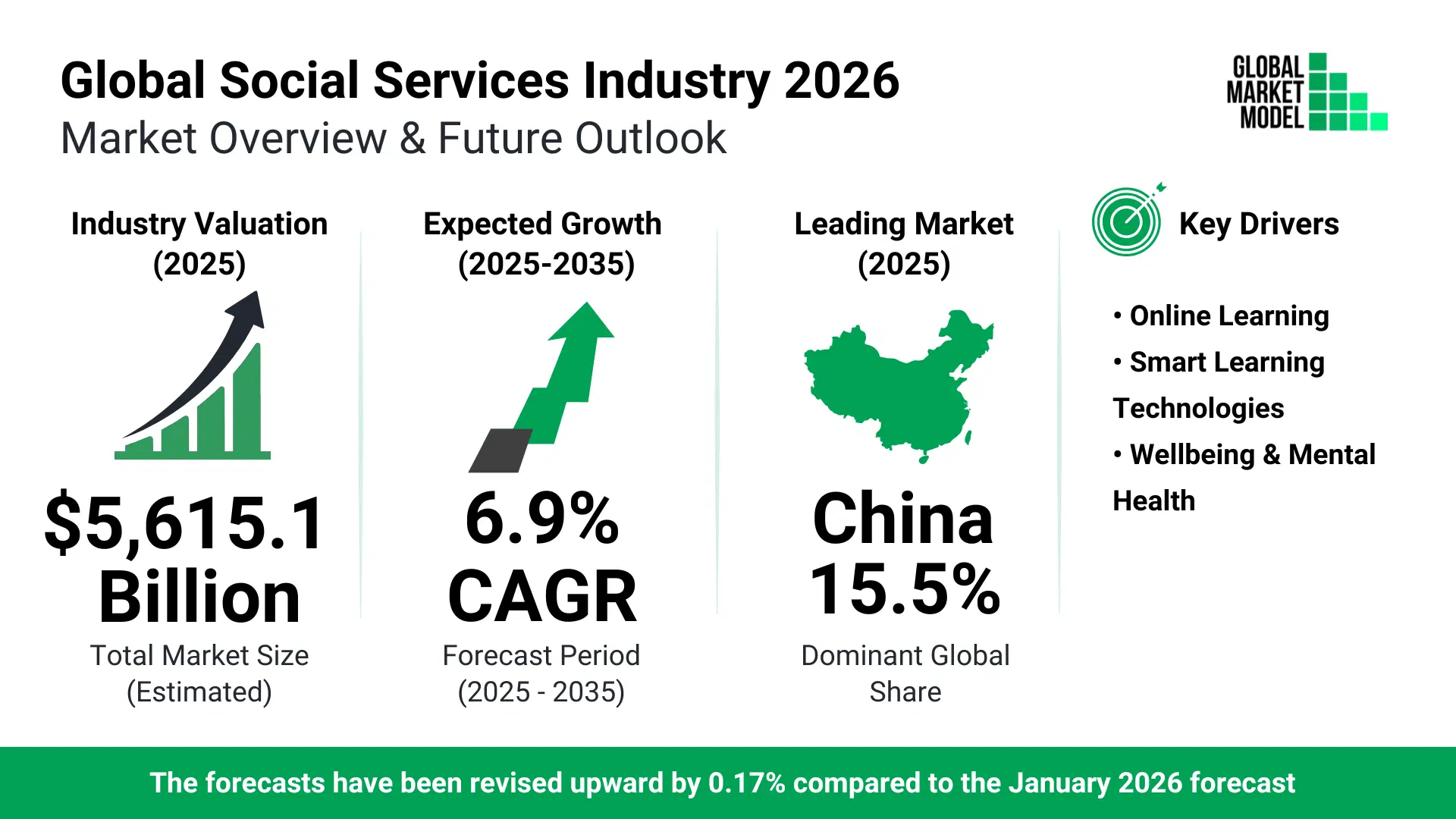 Global Social Services Industry 2026
Market Overview & Future Outlook

GLOBAL MARKET MODEL

Industry Valuation (2025)

$5,615.1 Billion

Total Market Size (Estimated)

Expected Growth (2025-2035)

6.9% CAGR

Forecast Period (2025 - 2035)

Leading Market (2025)

China 15.5%

Dominant Global Share

Key Drivers

• Online Learning
• Smart Learning Technologies
• Wellbeing & Mental Health

The forecasts have been revised upward by 0.17% compared to the January 2026 forecast